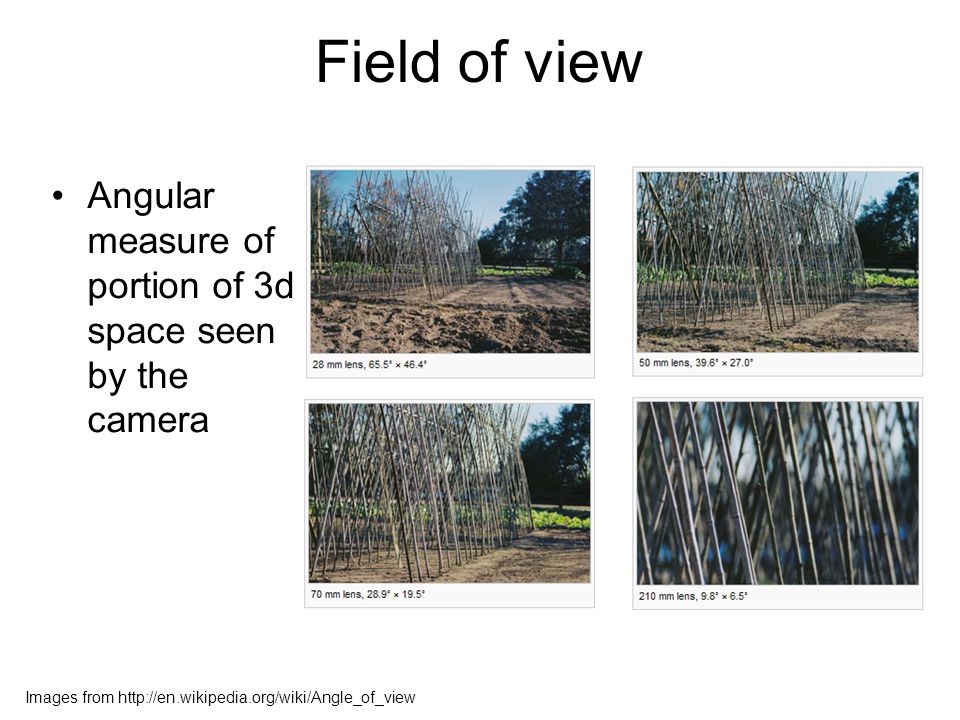 Field of view

• Angular measure of portion of 3d space seen by the camera

28 mm lens, 65.5° × 46.4°

50 mm lens, 39.6° × 27.0°

70 mm lens, 28.9° × 19.5°

210 mm lens, 9.8° × 6.5°

Images from http://en.wikipedia.org/wiki/Angle_of_view